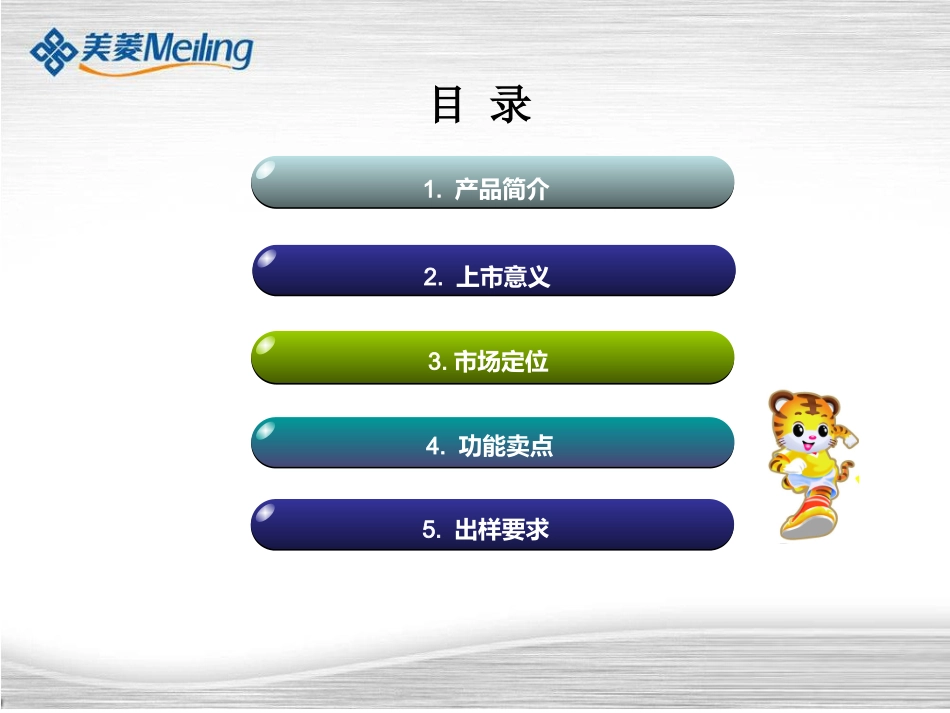 美菱Meiling

目 录

1. 产品简介

2. 上市意义

3. 市场定位

4. 功能卖点

5. 出样要求